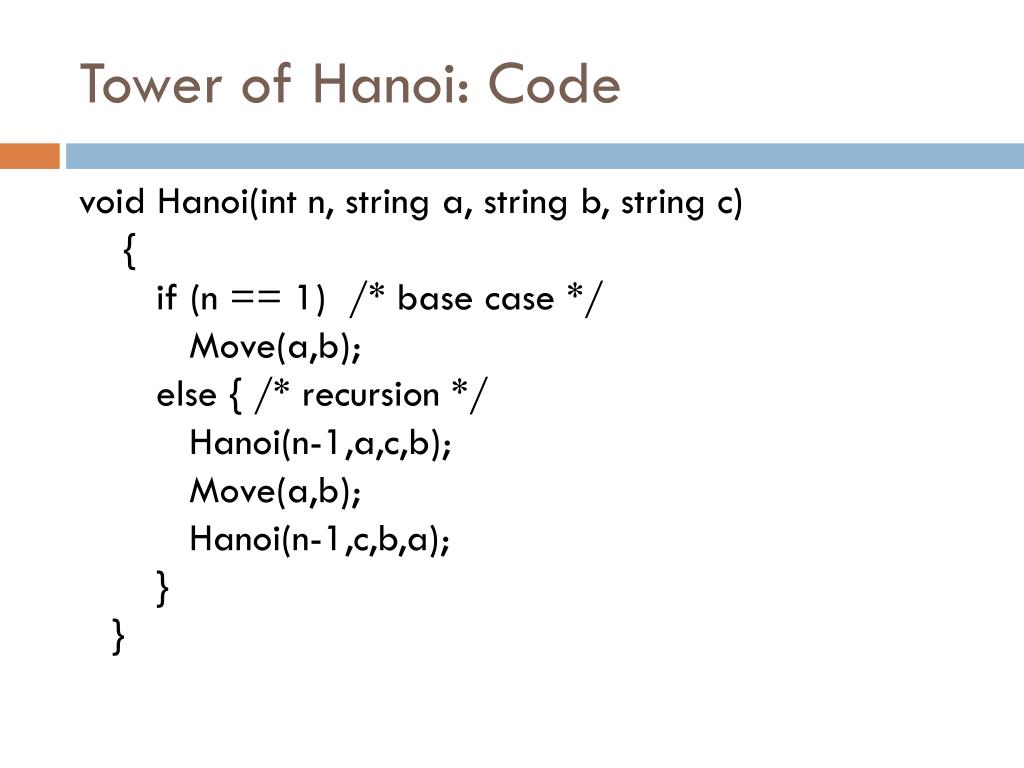 Tower of Hanoi: Code

void Hanoi(int n, string a, string b, string c)
{
if (n == 1) /* base case */
Move(a,b);
else { /* recursion */
Hanoi(n-1,a,c,b);
Move(a,b);
Hanoi(n-1,c,b,a);
}
}